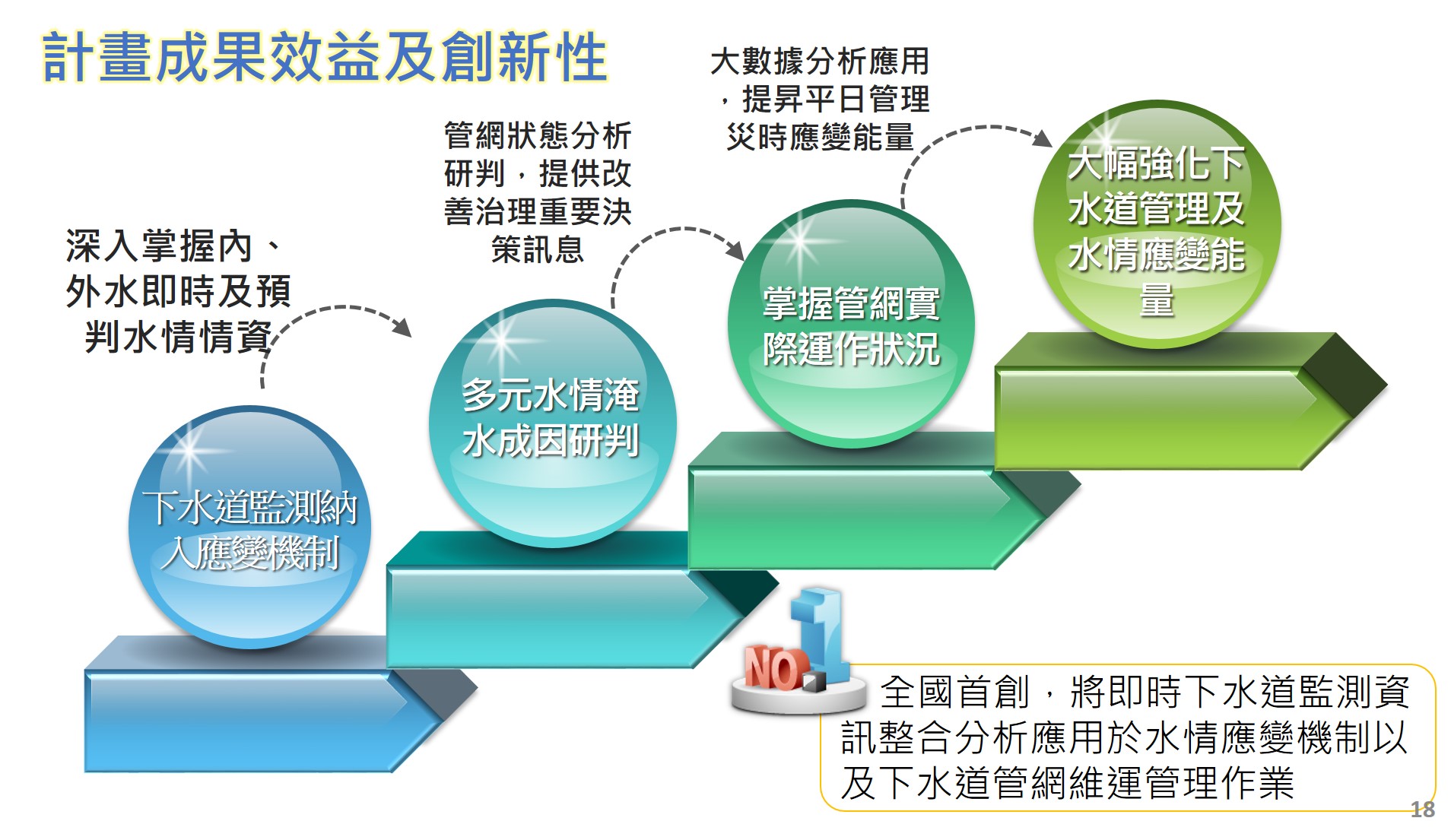 計畫成果效益及創新性

深入掌握內、外水即時及預判水情情資

下水道監測納入應變機制

管網狀態分析研判，提供改善治理重要決策訊息

多元水情淹水成因研判

大數據分析應用，提昇平日管理災時應變能量

掌握管網實際運作狀況

大幅強化下水道管理及水情應變能量

NO 1

全國首創，將即時下水道監測資訊整合分析應用於水情應變機制以及下水道管網維運管理作業

18